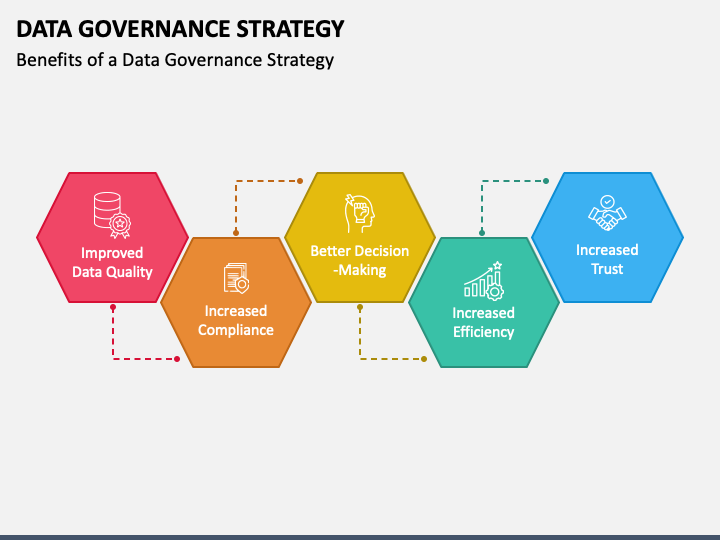 DATA GOVERNANCE STRATEGY

Benefits of a Data Governance Strategy

Improved Data Quality

Increased Compliance

Better Decision -Making

Increased Efficiency

Increased Trust